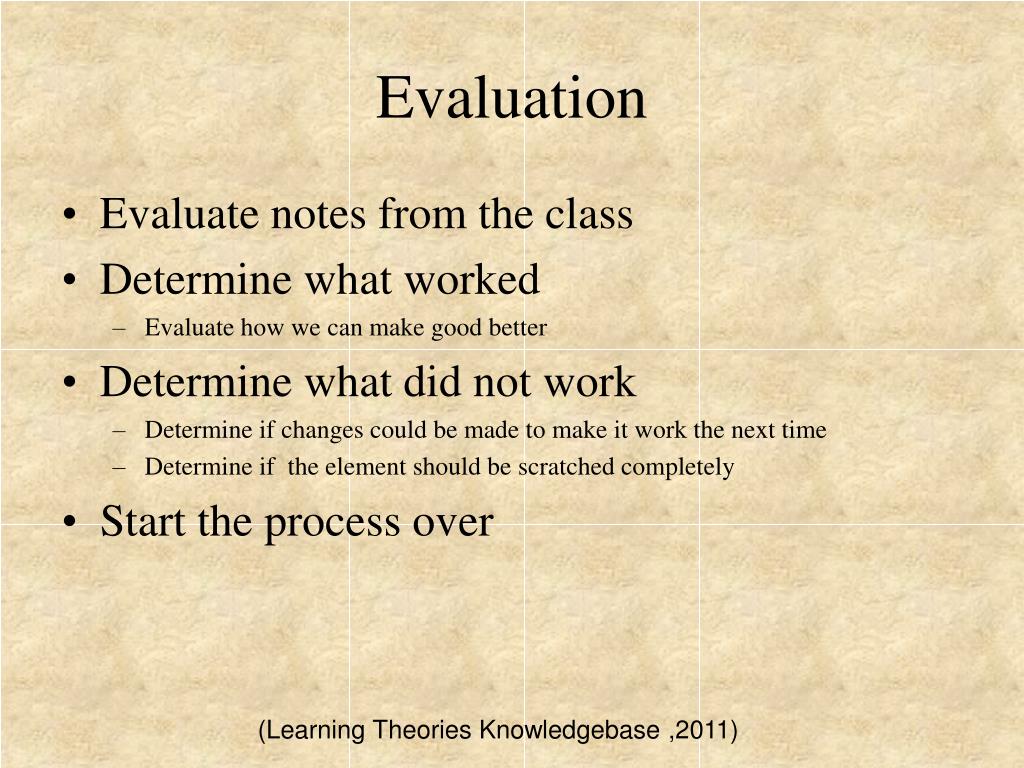 Evaluation

• Evaluate notes from the class
• Determine what worked
– Evaluate how we can make good better
• Determine what did not work
– Determine if changes could be made to make it work the next time
– Determine if the element should be scratched completely
• Start the process over

(Learning Theories Knowledgebase ,2011)